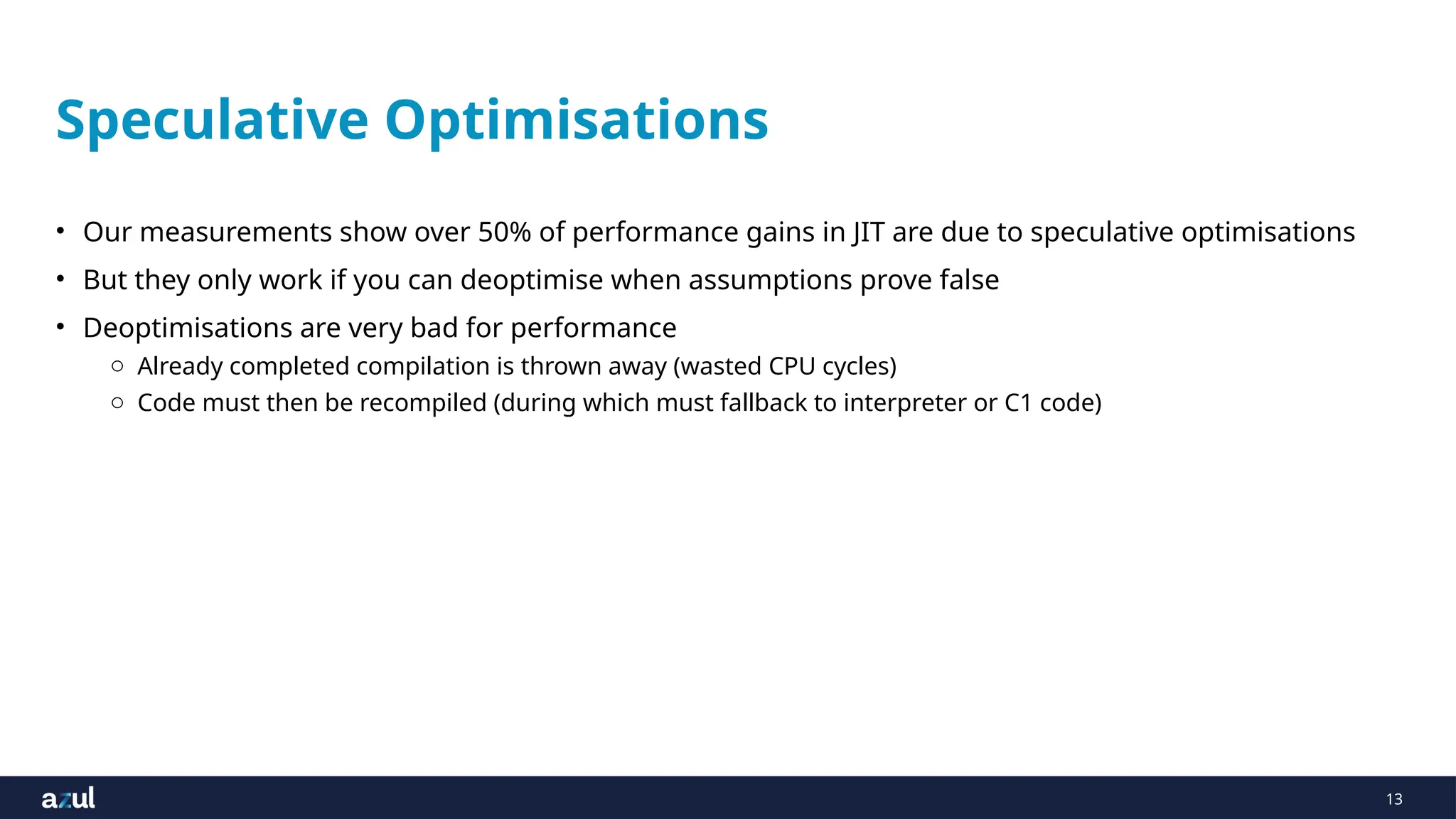 Speculative Optimisations

• Our measurements show over 50% of performance gains in JIT are due to speculative optimisations
• But they only work if you can deoptimise when assumptions prove false
• Deoptimisations are very bad for performance
○ Already completed compilation is thrown away (wasted CPU cycles)
○ Code must then be recompiled (during which must fallback to interpreter or C1 code)

azul

13